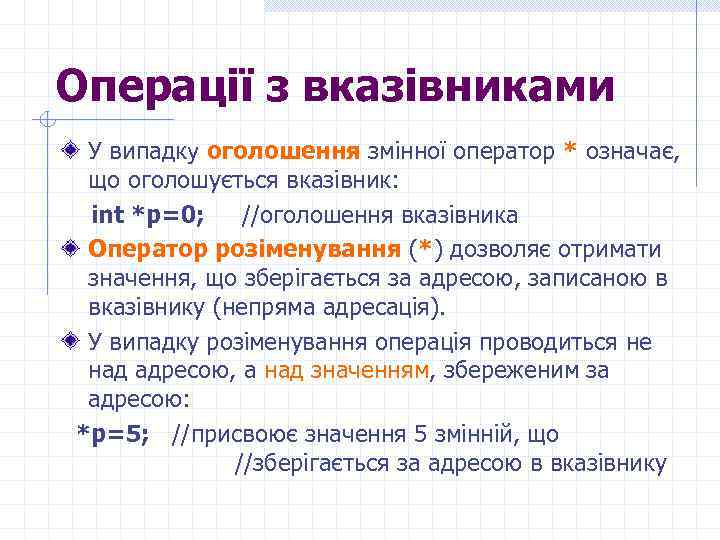 Операції з вказівниками

У випадку оголошення змінної оператор * означає, що оголошується вказівник:

int *p=0; //оголошення вказівника

Оператор розіменування (*) дозволяє отримати значення, що зберігається за адресою, записаною в вказівнику (непряма адресація).

У випадку розіменування операція проводиться не над адресою, а над значенням, збереженим за адресою:

*p=5; //присвоює значення 5 змінній, що //зберігається за адресою в вказівнику